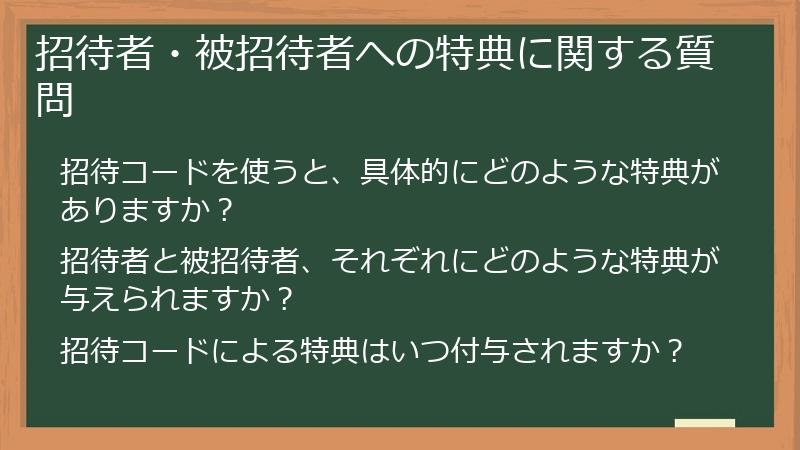 招待者・被招待者への特典に関する質問

招待コードを使うと、具体的にどのような特典がありますか？

招待者と被招待者、それぞれにどのような特典が与えられますか？

招待コードによる特典はいつ付与されますか？